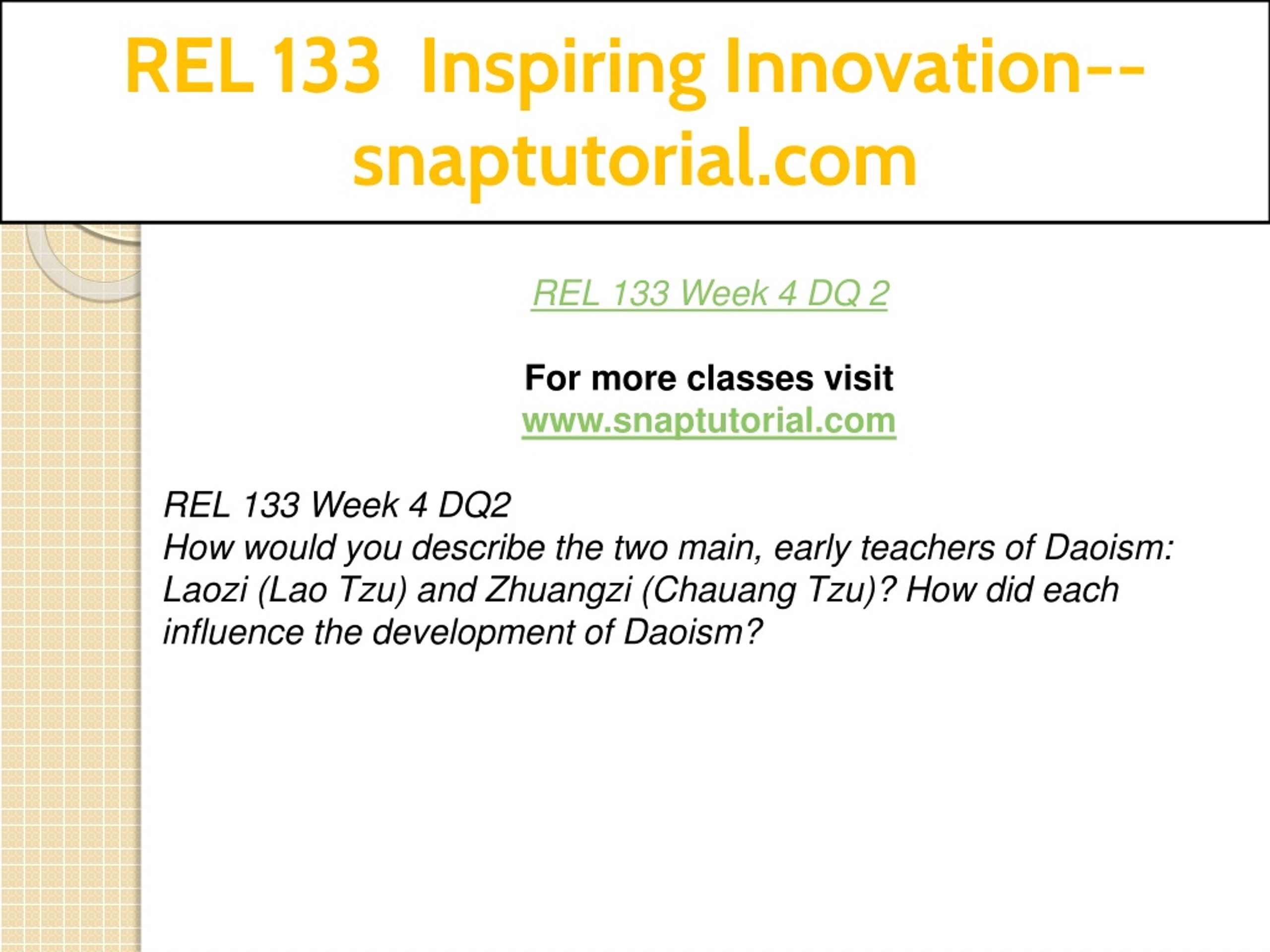 REL 133 Inspiring Innovation--snaptutorial.com

REL 133 Week 4 DQ 2

For more classes visit
www.snaptutorial.com

REL 133 Week 4 DQ2
How would you describe the two main, early teachers of Daoism: Laozi (Lao Tzu) and Zhuangzi (Chauang Tzu)? How did each influence the development of Daoism?